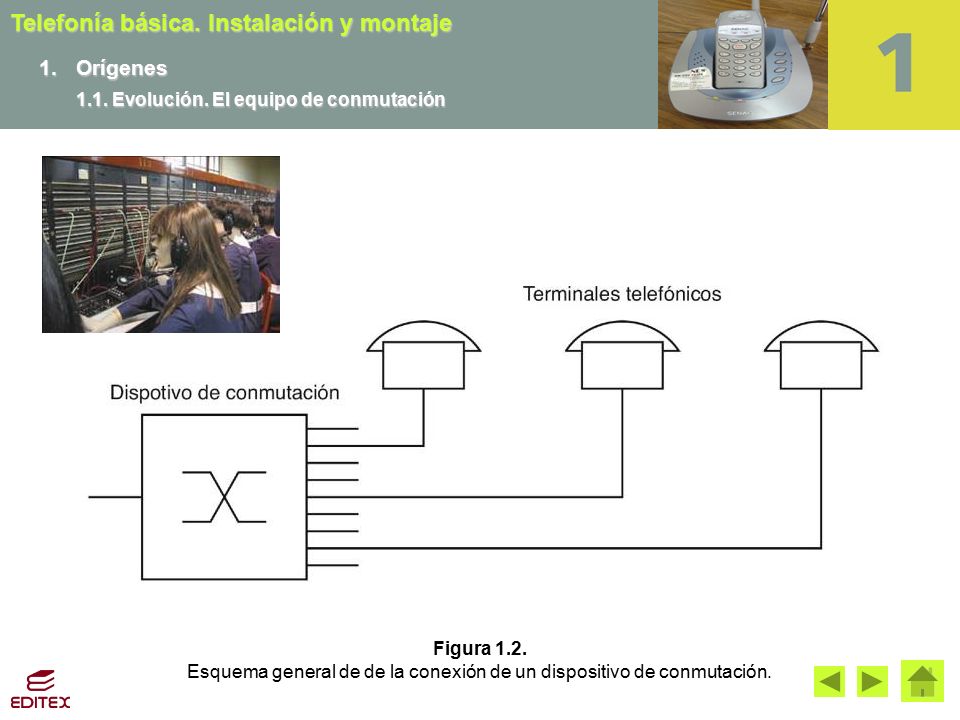 Telefonía básica. Instalación y montaje

1. Orígenes

1.1. Evolución. El equipo de conmutación

1

Terminales telefónicos

Dispotivo de conmutación

Figura 1.2.
Esquema general de de la conexión de un dispositivo de conmutación.

EDITEX